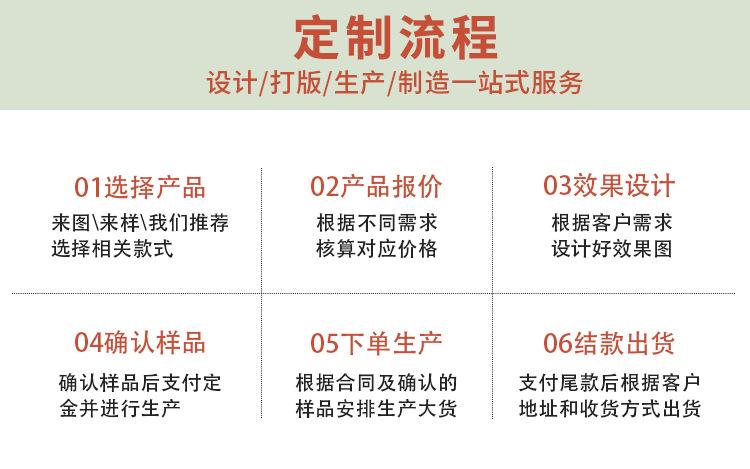 定制流程
设计/打版/生产/制造一站式服务

01选择产品
来图\来样\我们推荐选择相关款式

02产品报价
根据不同需求核算对应价格

03效果设计
根据客户需求设计好效果图

04确认样品
确认样品后支付定金并进行生产

05下单生产
根据合同及确认的样品安排生产大货

06结款出货
支付尾款后根据客户地址和收货方式出货